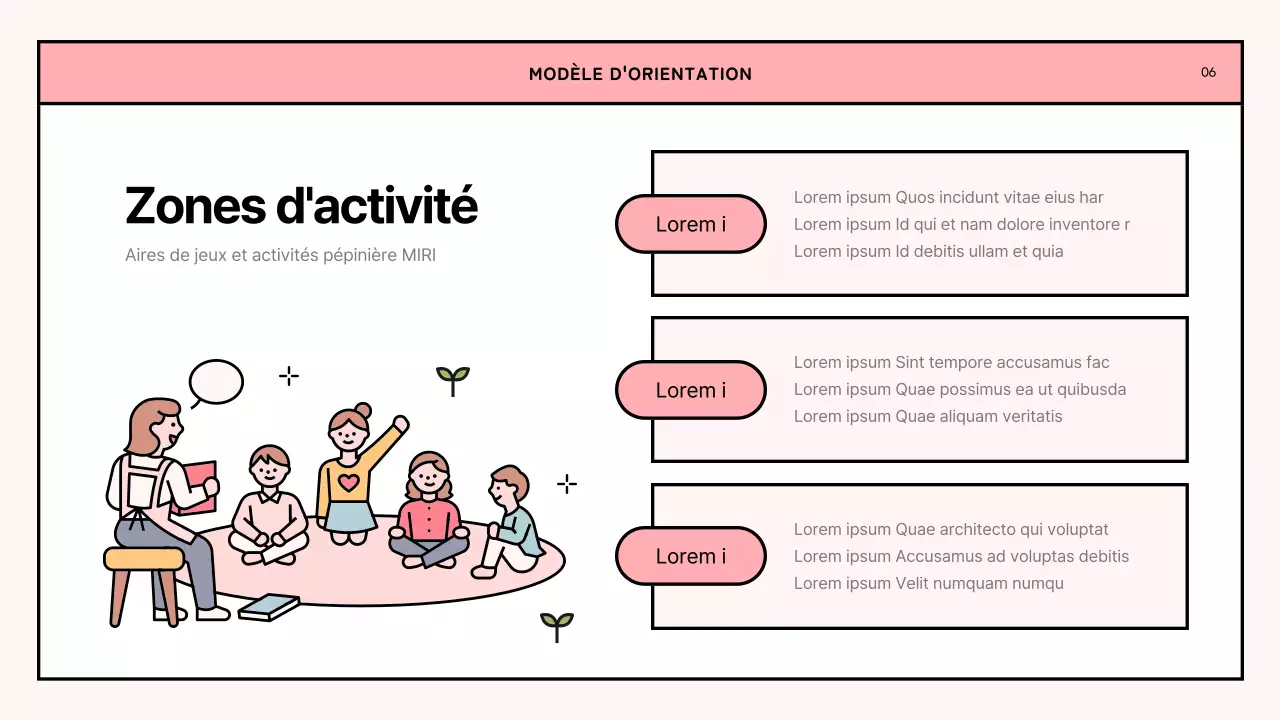 MODÈLE D'ORIENTATION

06

Zones d'activité

Aires de jeux et activités pépinière MIRI

Lorem i

Lorem ipsum Quos incidunt vitae eius har
Lorem ipsum Id qui et nam dolore inventore r
Lorem ipsum Id debitis ullam et quia

Lorem i

Lorem ipsum Sint tempore accusamus fac
Lorem ipsum Quae possimus ea ut quibusda
Lorem ipsum Quae aliquam veritatis

Lorem i

Lorem ipsum Quae architecto qui voluptat
Lorem ipsum Accusamus ad voluptas debitis
Lorem ipsum Velit numquam numqu